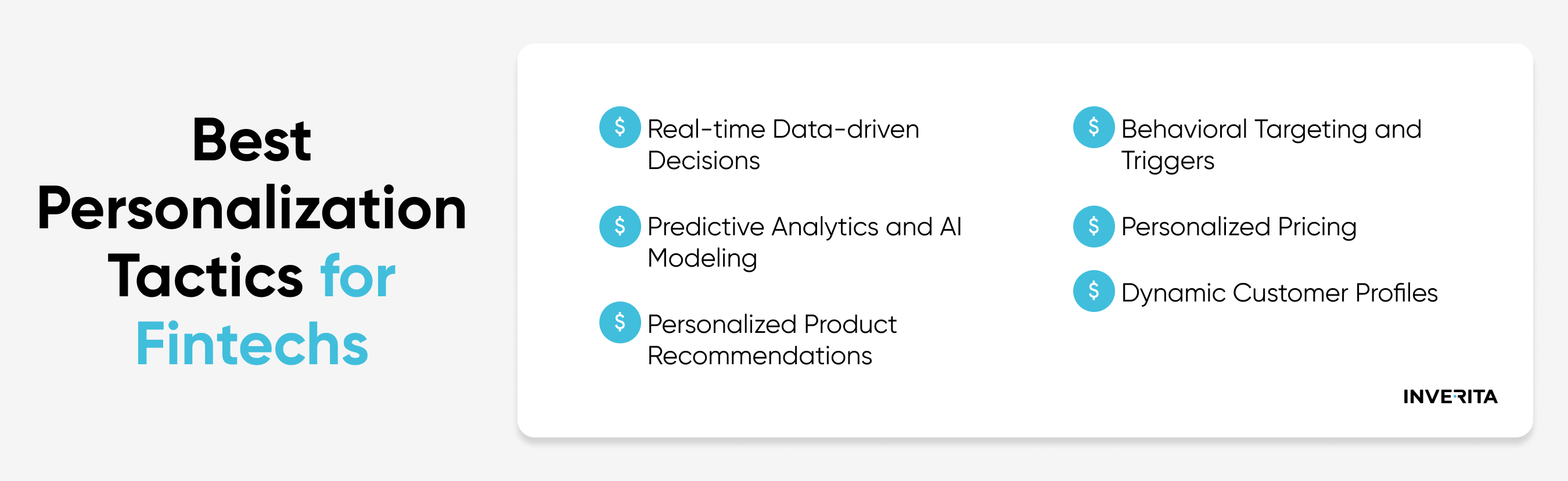 Best Personalization Tactics for Fintechs

$ Real-time Data-driven Decisions

$ Predictive Analytics and AI Modeling

$ Personalized Product Recommendations

$ Behavioral Targeting and Triggers

$ Personalized Pricing

$ Dynamic Customer Profiles

INVERITA